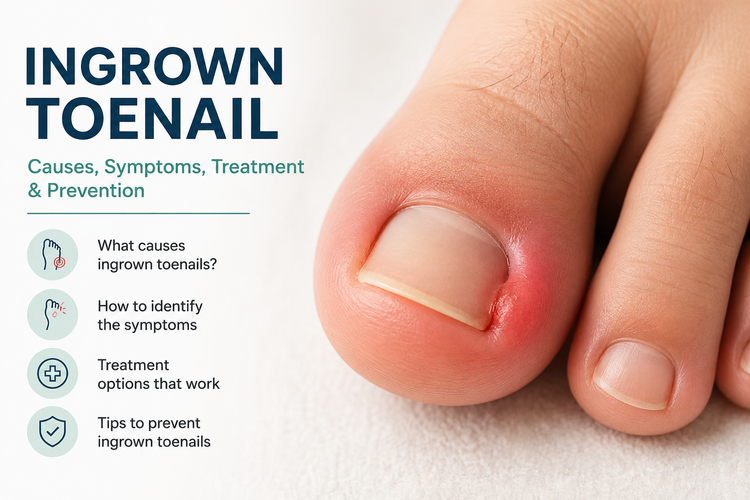 INGROWN TOENAIL

Causes, Symptoms, Treatment & Prevention

What causes ingrown toenails?

How to identify the symptoms

Treatment options that work

Tips to prevent ingrown toenails